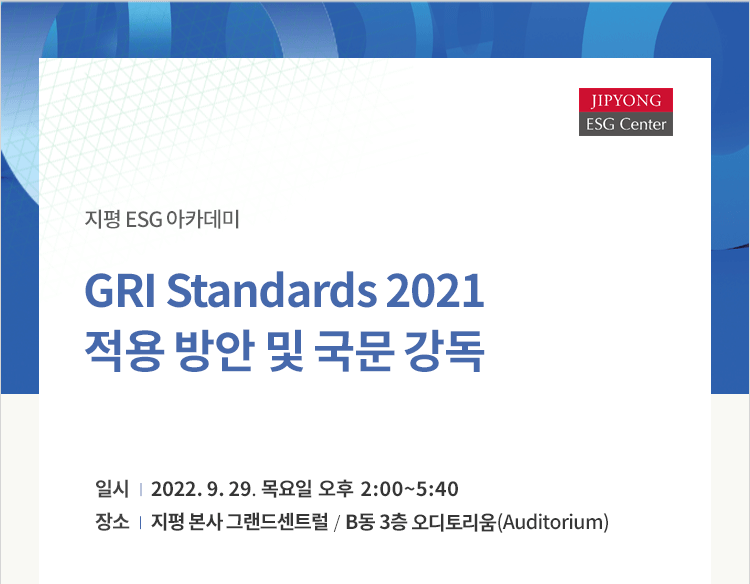 JIPYONG
ESG Center

지평 ESG 아카데미

GRI Standards 2021
적용 방안 및 국문 강독

일시 | 2022. 9. 29. 목요일 오후 2:00~5:40
장소 | 지평 본사 그랜드센트럴 / B동 3층 오디토리움(Auditorium)